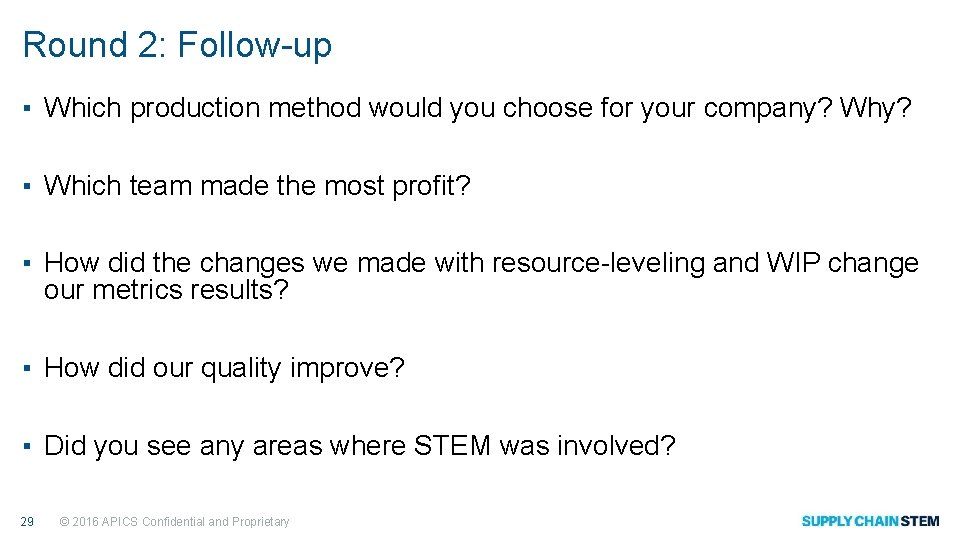 Round 2: Follow-up

▪ Which production method would you choose for your company? Why?

▪ Which team made the most profit?

▪ How did the changes we made with resource-leveling and WIP change our metrics results?

▪ How did our quality improve?

▪ Did you see any areas where STEM was involved?

29 © 2016 APICS Confidential and Proprietary

SUPPLY CHAIN STEM